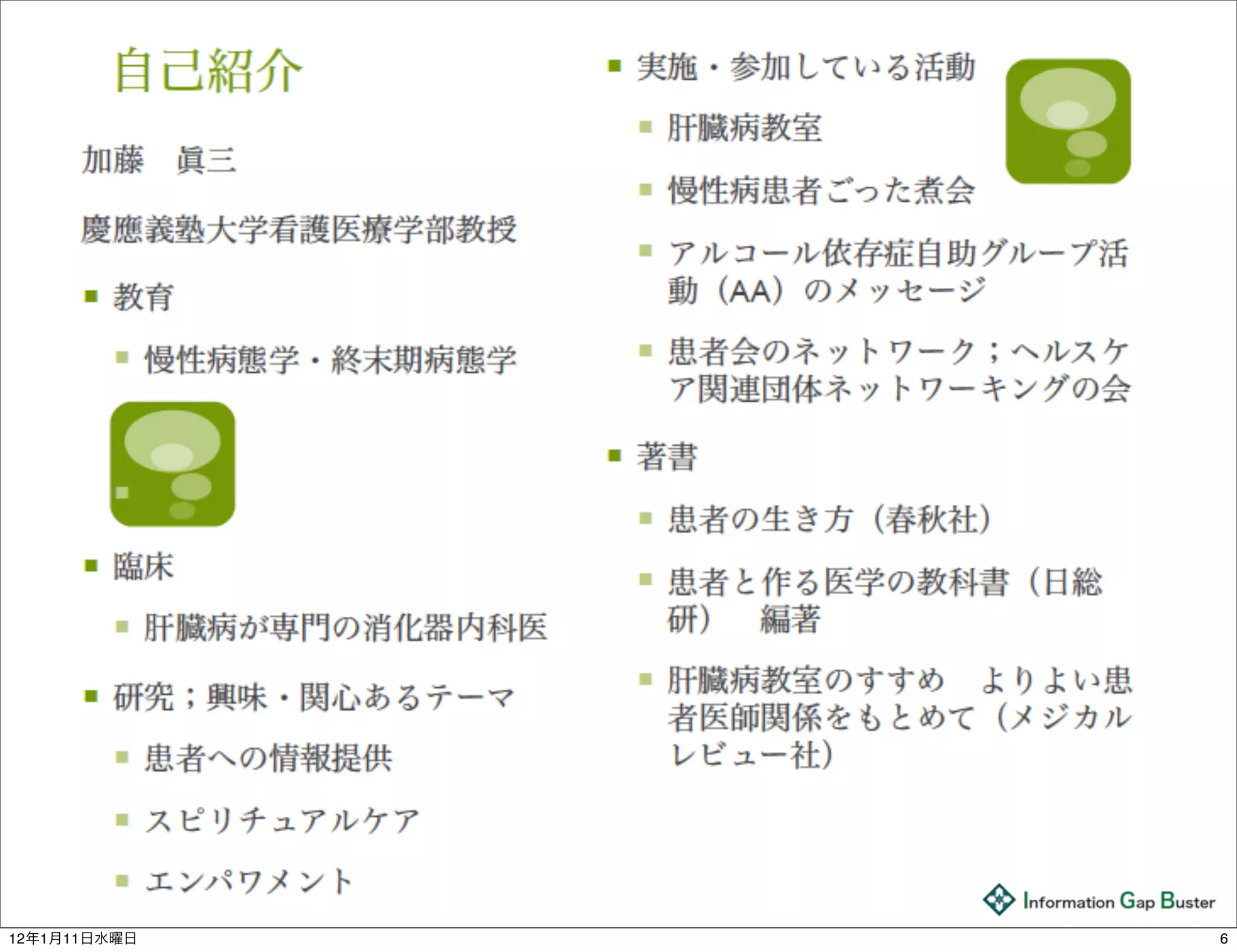 自己紹介

加藤　眞三

慶應義塾大学看護医療学部教授

■ 教育

■ 慢性病態学・終末期病態学

■ 臨床

■ 肝臓病が専門の消化器内科医

■ 研究；興味・関心あるテーマ

■ 患者への情報提供

■ スピリチュアルケア

■ エンパワメント

■ 実施・参加している活動

■ 肝臓病教室

■ 慢性病患者ごった煮会

■ アルコール依存症自助グループ活動（AA）のメッセージ

■ 患者会のネットワーク；ヘルスケア関連団体ネットワーキングの会

■ 著書

■ 患者の生き方（春秋社）

■ 患者と作る医学の教科書（日総研）　編著

■ 肝臓病教室のすすめ　よりよい患者医師関係をもとめて（メジカルレビュー社）

Information Gap Buster

12年1月11日水曜日

6